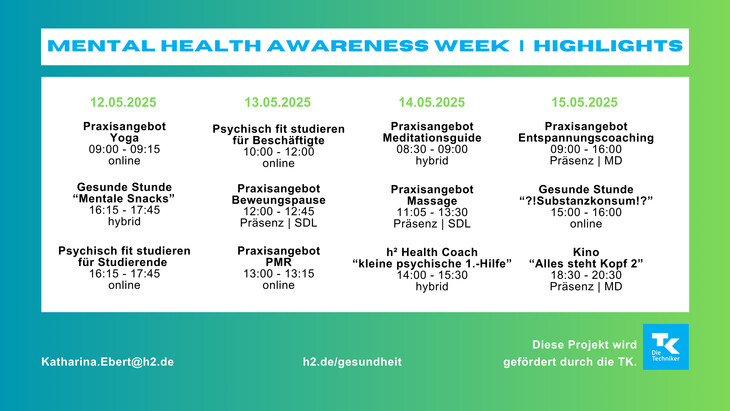 MENTAL HEALTH AWARENESS WEEK | HIGHLIGHTS

12.05.2025

Praxisangebot
Yoga
09:00 - 09:15
online

Gesunde Stunde
“Mentale Snacks”
16:15 - 17:45
hybrid

Psychisch fit studieren
für Studierende
16:15 - 17:45
online

13.05.2025

Psychisch fit studieren
für Beschäftigte
10:00 - 12:00
online

Praxisangebot
Beweungspause
12:00 - 12:45
Präsenz | SDL

Praxisangebot
PMR
13:00 - 13:15
online

14.05.2025

Praxisangebot
Meditationsguide
08:30 - 09:00
hybrid

Praxisangebot
Massage
11:05 - 13:30
Präsenz | SDL

h² Health Coach
“kleine psychische 1.-Hilfe”
14:00 - 15:30
hybrid

15.05.2025

Praxisangebot
Entspannungscoaching
09:00 - 16:00
Präsenz | MD

Gesunde Stunde
“?!Substanzkonsum!?”
15:00 - 16:00
online

Kino
“Alles steht Kopf 2”
18:30 - 20:30
Präsenz | MD

Katharina.Ebert@h2.de

h2.de/gesundheit

Diese Projekt wird
gefördert durch die TK.

TK
Die Techniker